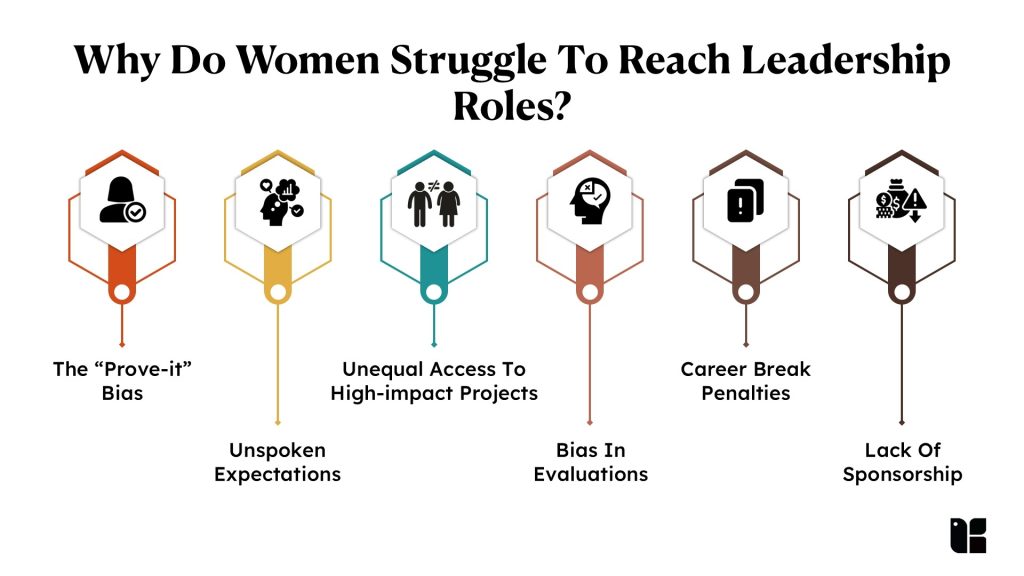 Why Do Women Struggle To Reach Leadership Roles?

The “Prove-it” Bias

Unspoken Expectations

Unequal Access To High-impact Projects

Bias In Evaluations

Career Break Penalties

Lack Of Sponsorship